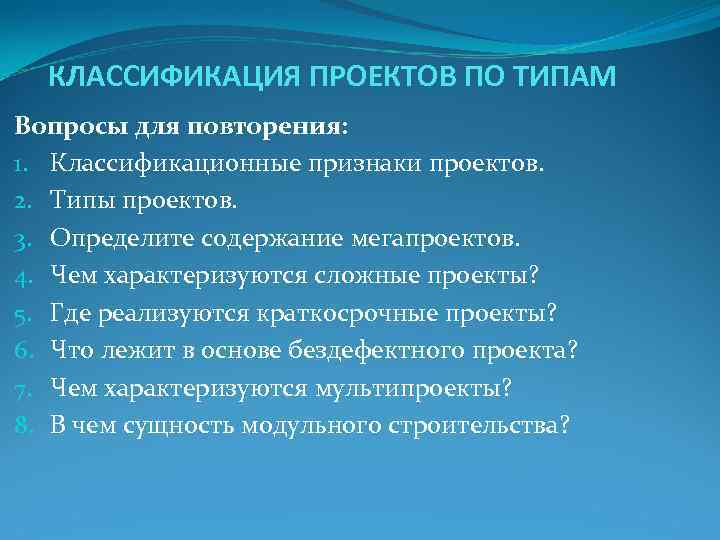 КЛАССИФИКАЦИЯ ПРОЕКТОВ ПО ТИПАМ

Вопросы для повторения:
1. Классификационные признаки проектов.
2. Типы проектов.
3. Определите содержание мегапроектов.
4. Чем характеризуются сложные проекты?
5. Где реализуются краткосрочные проекты?
6. Что лежит в основе бездефектного проекта?
7. Чем характеризуются мультипроекты?
8. В чем сущность модульного строительства?